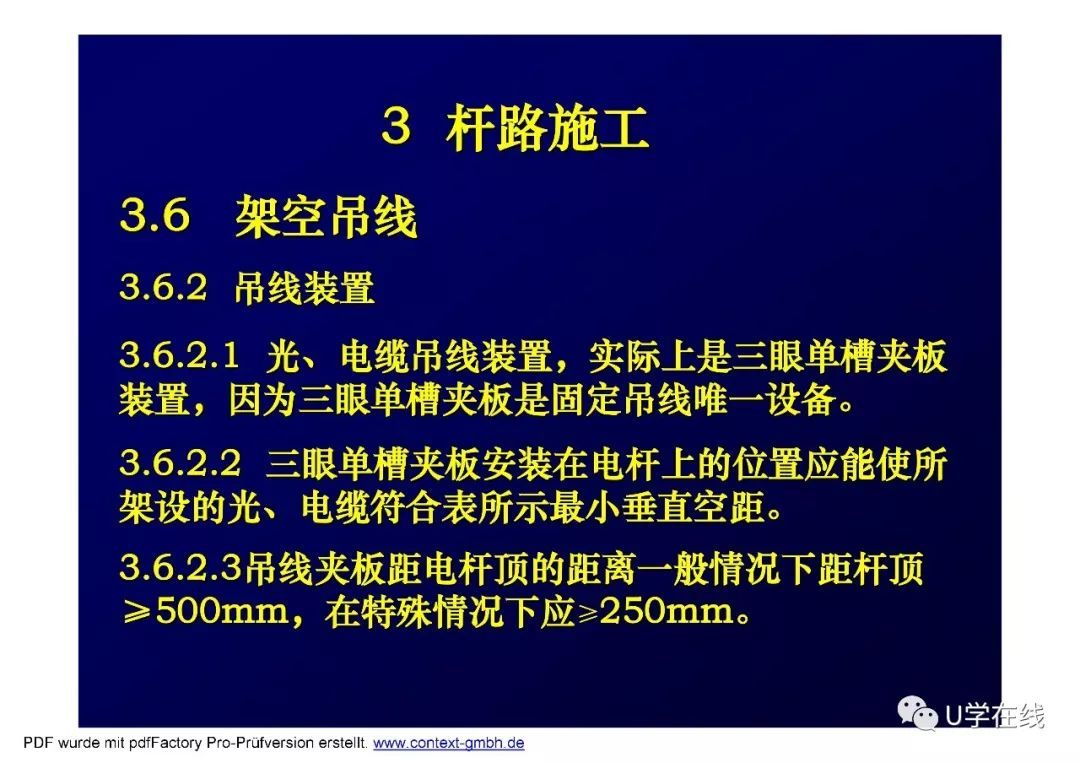 3 杆路施工

3.6 架空吊线

3.6.2 吊线装置

3.6.2.1 光、电缆吊线装置，实际上是三眼单槽夹板装置，因为三眼单槽夹板是固定吊线唯一设备。

3.6.2.2 三眼单槽夹板安装在电杆上的位置应能使所架设的光、电缆符合表所示最小垂直空距。

3.6.2.3吊线夹板距电杆顶的距离一般情况下距杆顶≥500mm，在特殊情况下应≥250mm。

U学在线

PDF wurde mit pdfFactory Pro-Prüfversion erstellt. www.context-gmbh.de